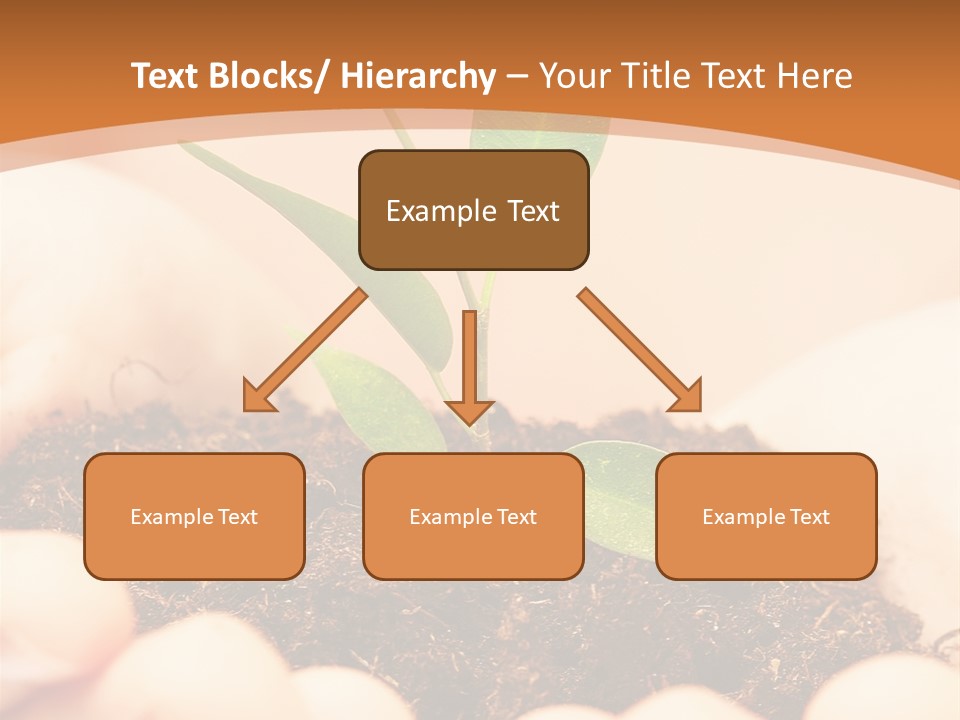 Text Blocks/ Hierarchy – Your Title Text Here

Example Text

Example Text

Example Text

Example Text